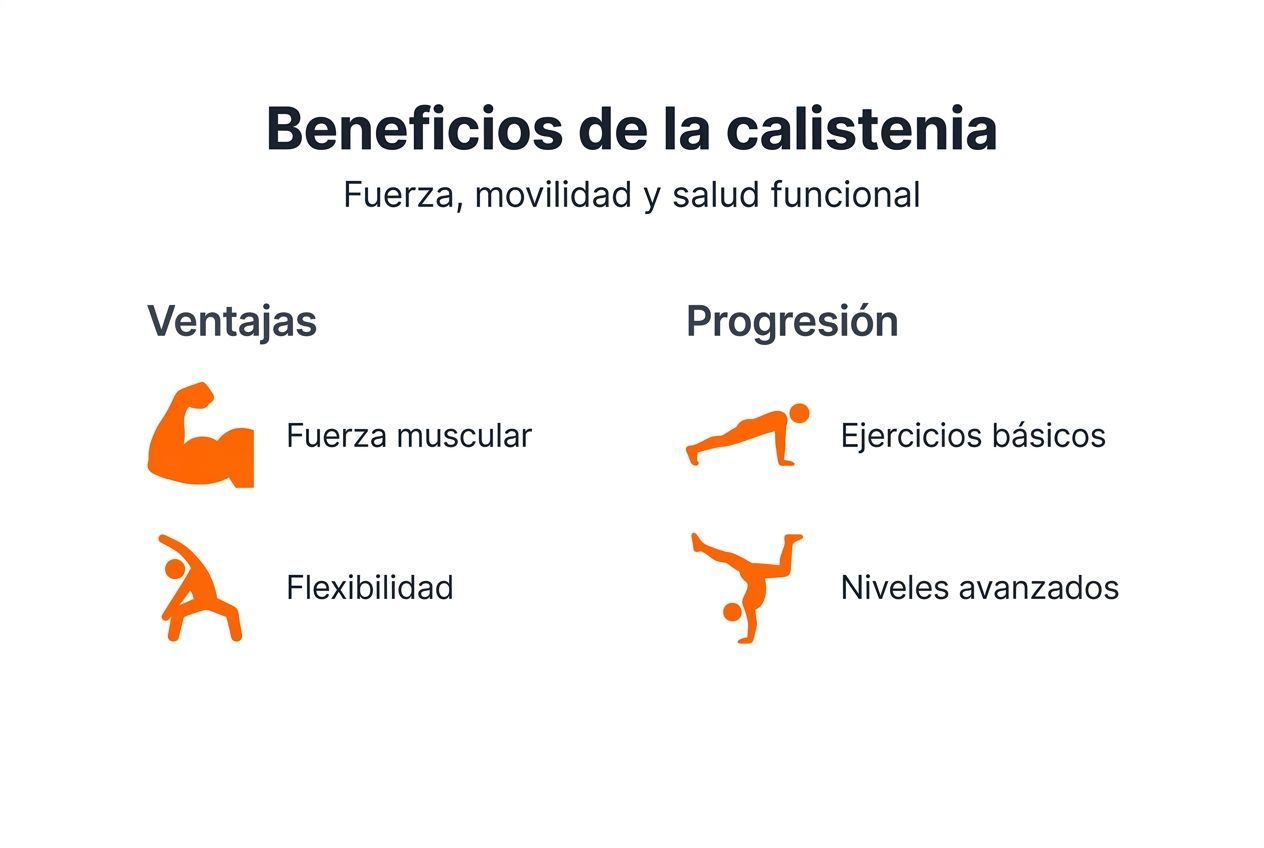 Beneficios de la calistenia

Fuerza, movilidad y salud funcional

Ventajas

Fuerza muscular

Flexibilidad

Progresión

Ejercicios básicos

Niveles avanzados